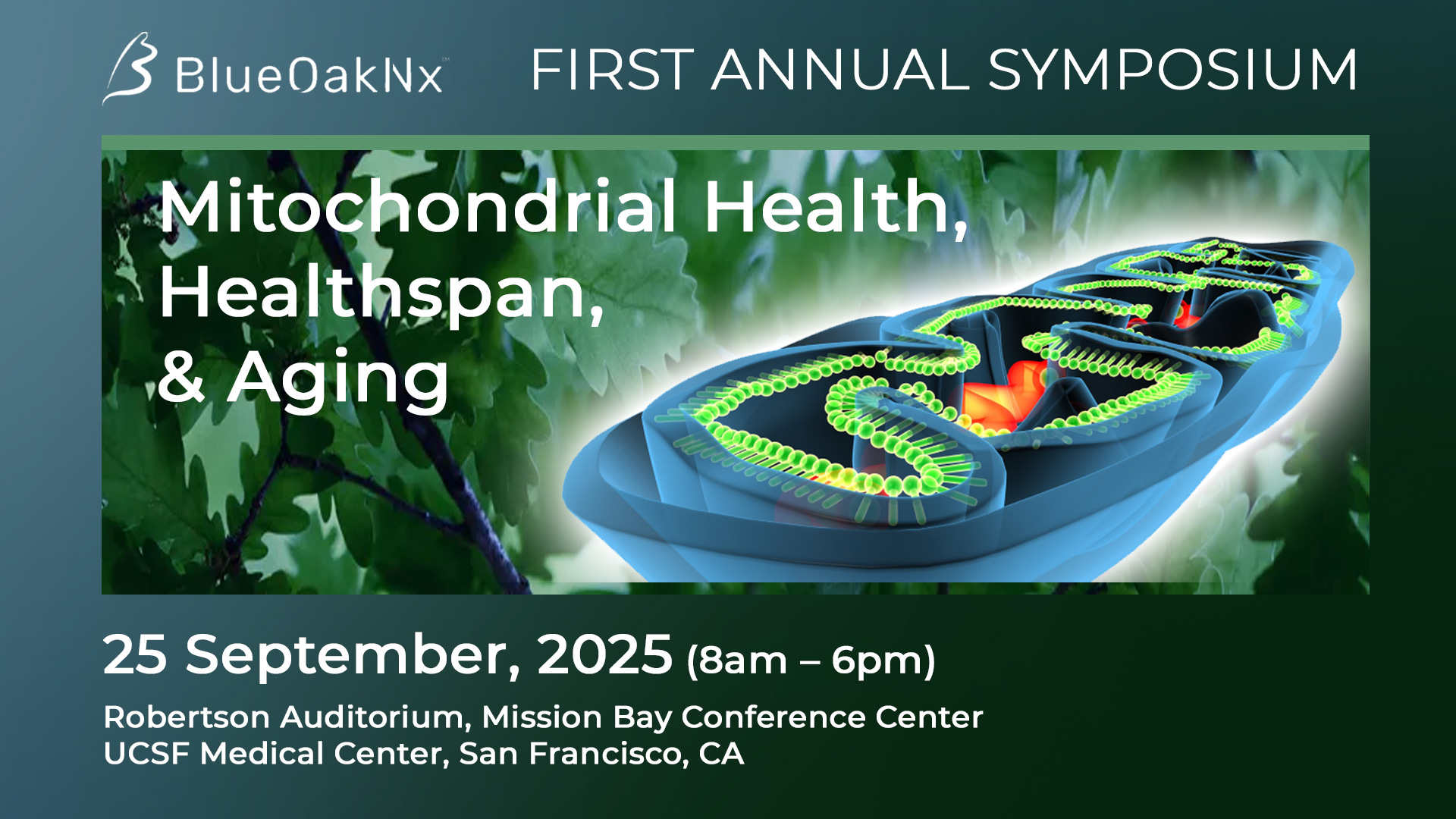 BlueOakNx™ FIRST ANNUAL SYMPOSIUM

Mitochondrial Health, Healthspan, & Aging

25 September, 2025 (8am – 6pm)

Robertson Auditorium, Mission Bay Conference Center
UCSF Medical Center, San Francisco, CA